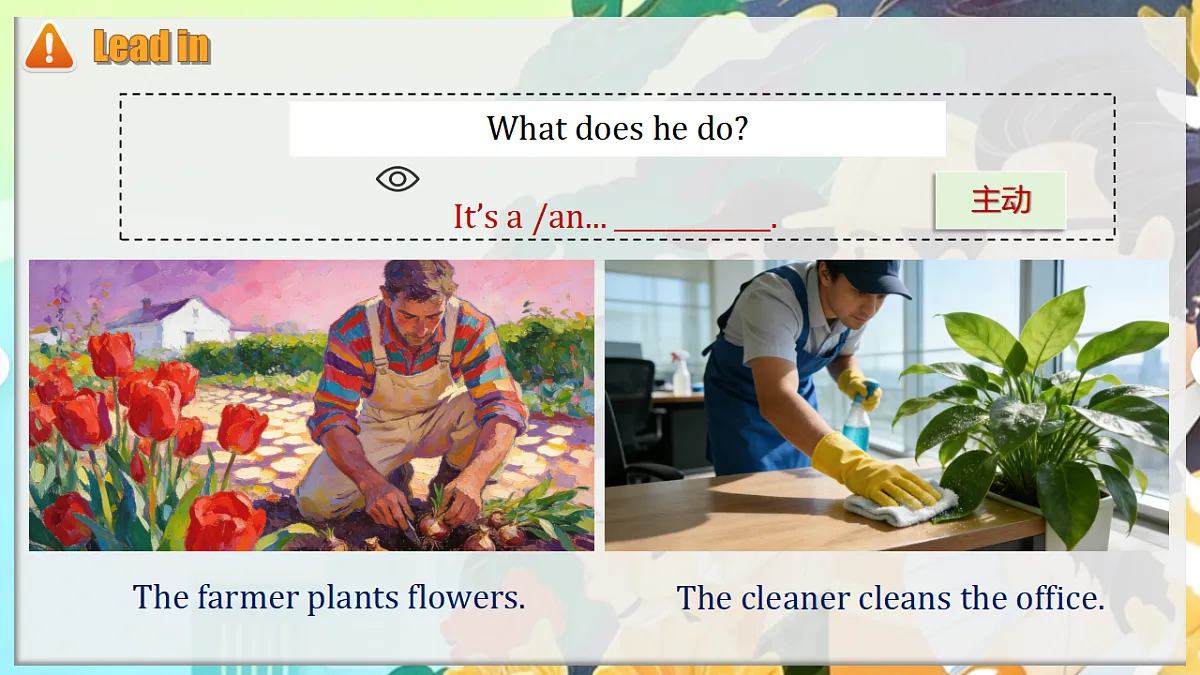 Lead in

What does he do?

It's a /an... __________.

主动

The farmer plants flowers.

The cleaner cleans the office.